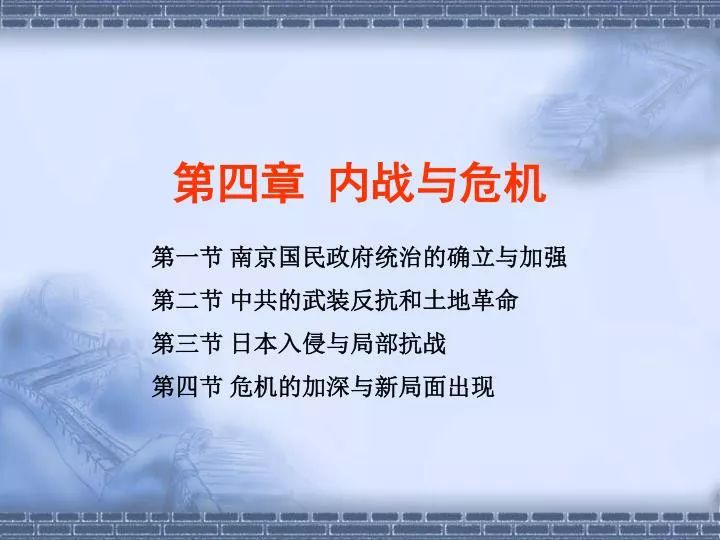 第四章 内战与危机

第一节 南京国民政府统治的确立与加强

第二节 中共的武装反抗和土地革命

第三节 日本入侵与局部抗战

第四节 危机的加深与新局面出现